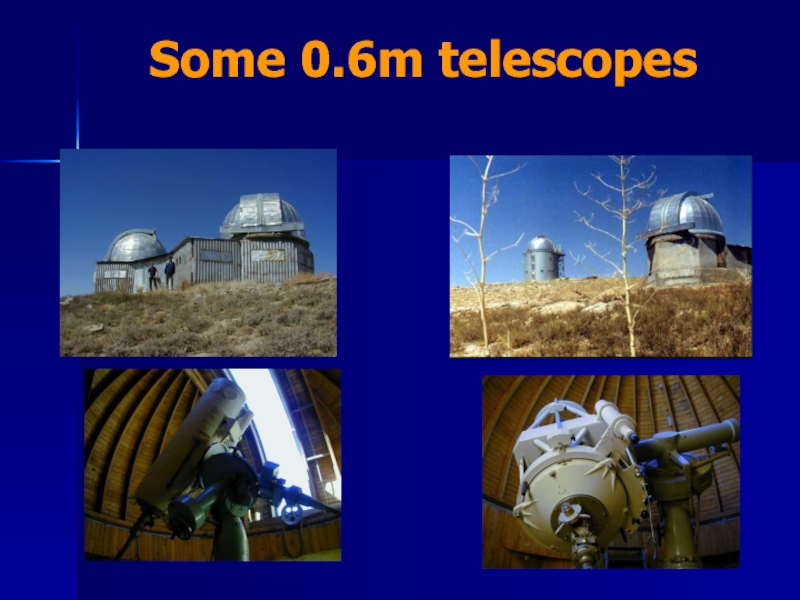 Some 0.6m telescopes